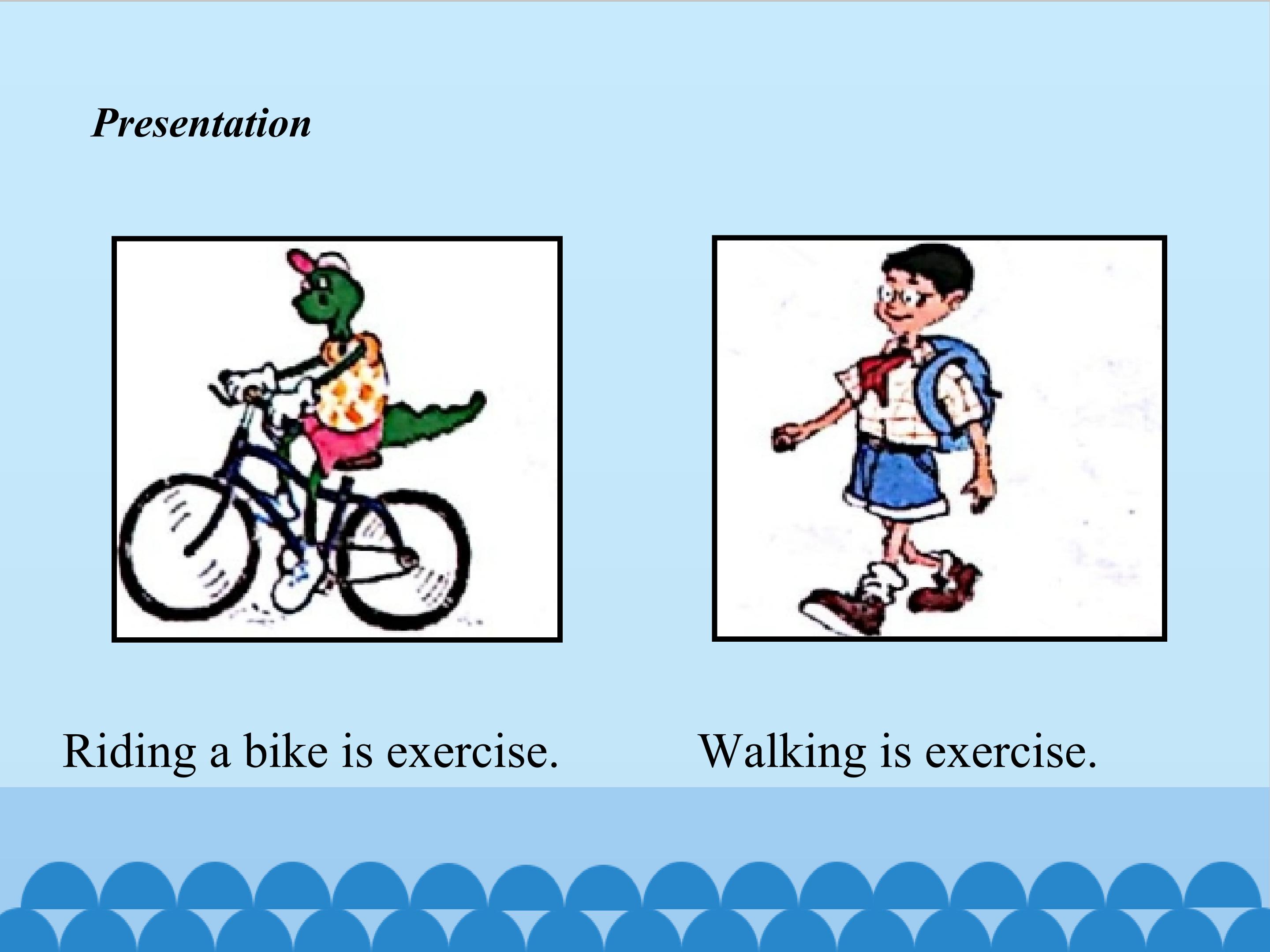 Presentation

Riding a bike is exercise.

Walking is exercise.